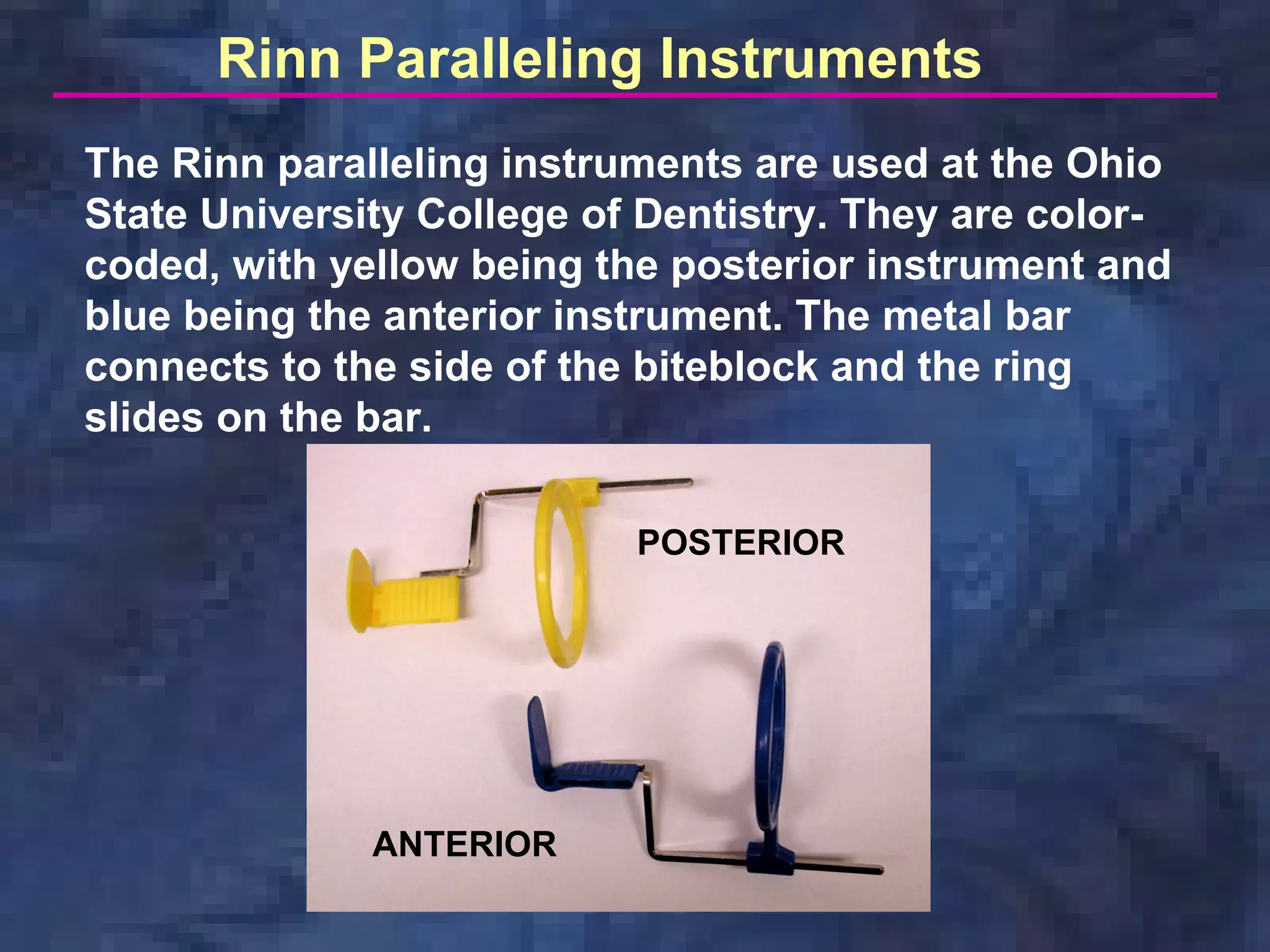 Rinn Paralleling Instruments

The Rinn paralleling instruments are used at the Ohio State University College of Dentistry. They are color-coded, with yellow being the posterior instrument and blue being the anterior instrument. The metal bar connects to the side of the biteblock and the ring slides on the bar.

POSTERIOR

ANTERIOR